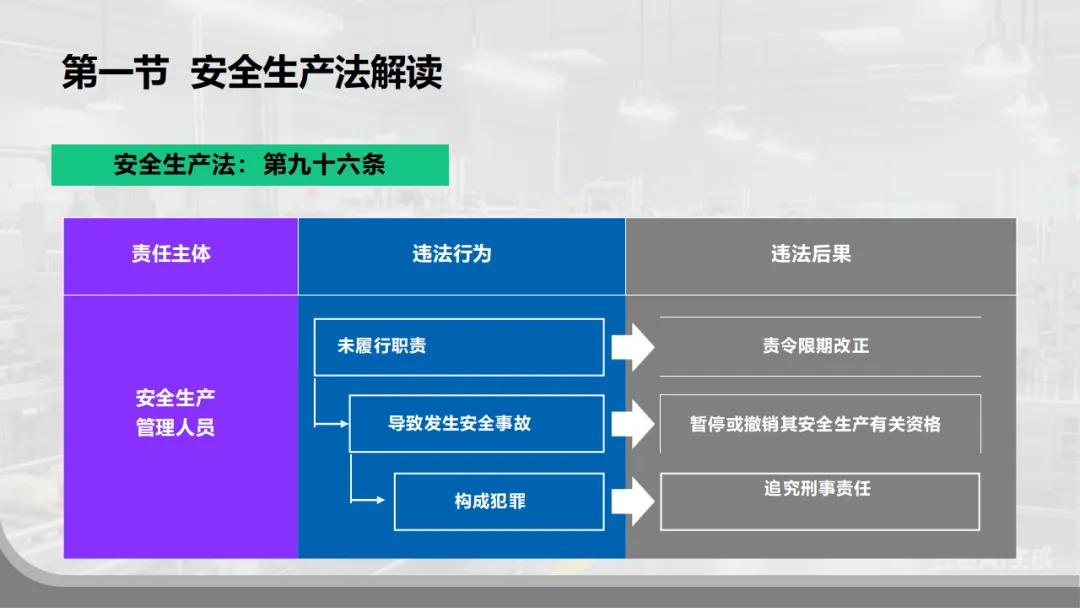 第一节 安全生产法解读

安全生产法：第九十六条

| 责任主体 | 违法行为 | 违法后果 |
|---|---|---|
| 安全生产管理人员 | 未履行职责 | 责令限期改正 |
| | 导致发生安全事故 | 暂停或撤销其安全生产有关资格 |
| | 构成犯罪 | 追究刑事责任 |